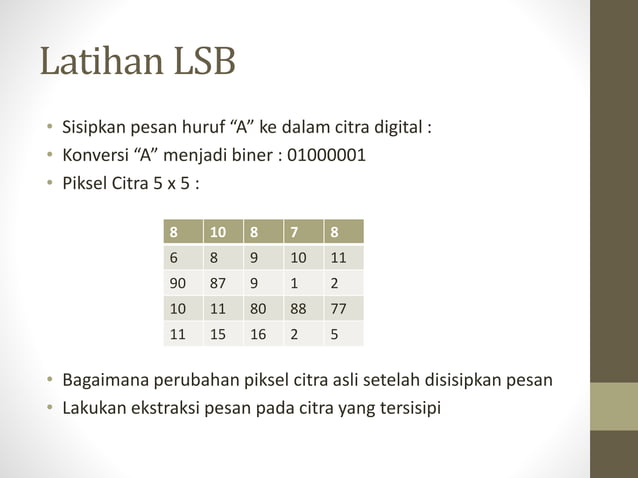 Latihan LSB

• Sisipkan pesan huruf “A” ke dalam citra digital :
• Konversi “A” menjadi biner : 01000001
• Piksel Citra 5 x 5 :

| 8 | 10 | 8 | 7 | 8 |
|---|---|---|---|---|
| 6 | 8 | 9 | 10 | 11 |
| 90 | 87 | 9 | 1 | 2 |
| 10 | 11 | 80 | 88 | 77 |
| 11 | 15 | 16 | 2 | 5 |

• Bagaimana perubahan piksel citra asli setelah disisipkan pesan
• Lakukan ekstraksi pesan pada citra yang tersisipi